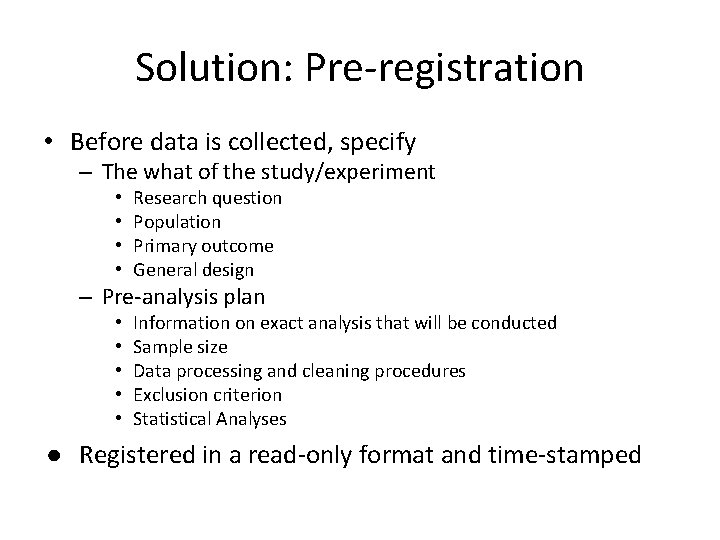 Solution: Pre-registration

• Before data is collected, specify
  – The what of the study/experiment
    • Research question
    • Population
    • Primary outcome
    • General design
  – Pre-analysis plan
    • Information on exact analysis that will be conducted
    • Sample size
    • Data processing and cleaning procedures
    • Exclusion criterion
    • Statistical Analyses

● Registered in a read-only format and time-stamped